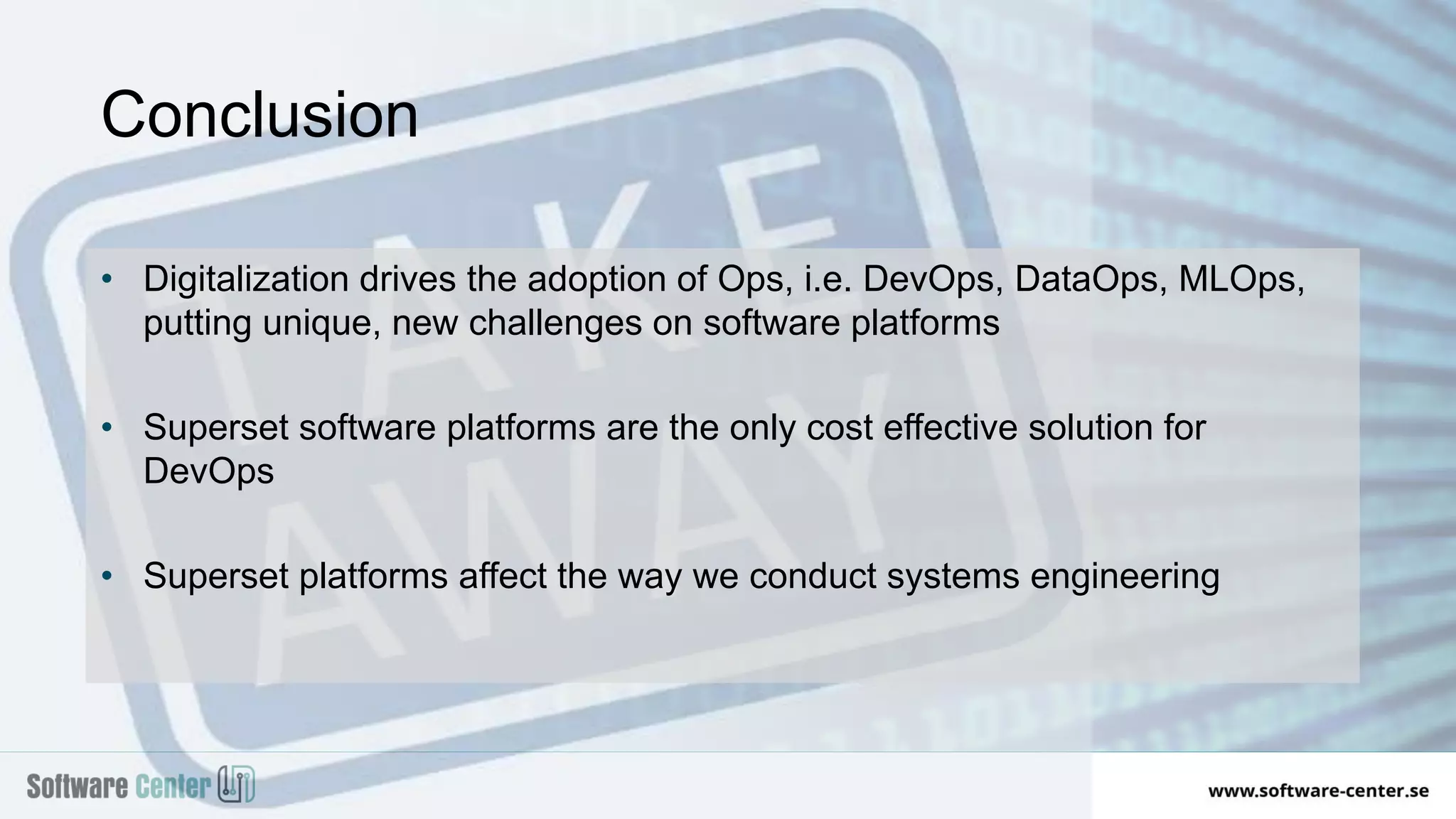 Conclusion

TAKE AWAY

• Digitalization drives the adoption of Ops, i.e. DevOps, DataOps, MLOps, putting unique, new challenges on software platforms

• Superset software platforms are the only cost effective solution for DevOps

• Superset platforms affect the way we conduct systems engineering

Software Center

www.software-center.se